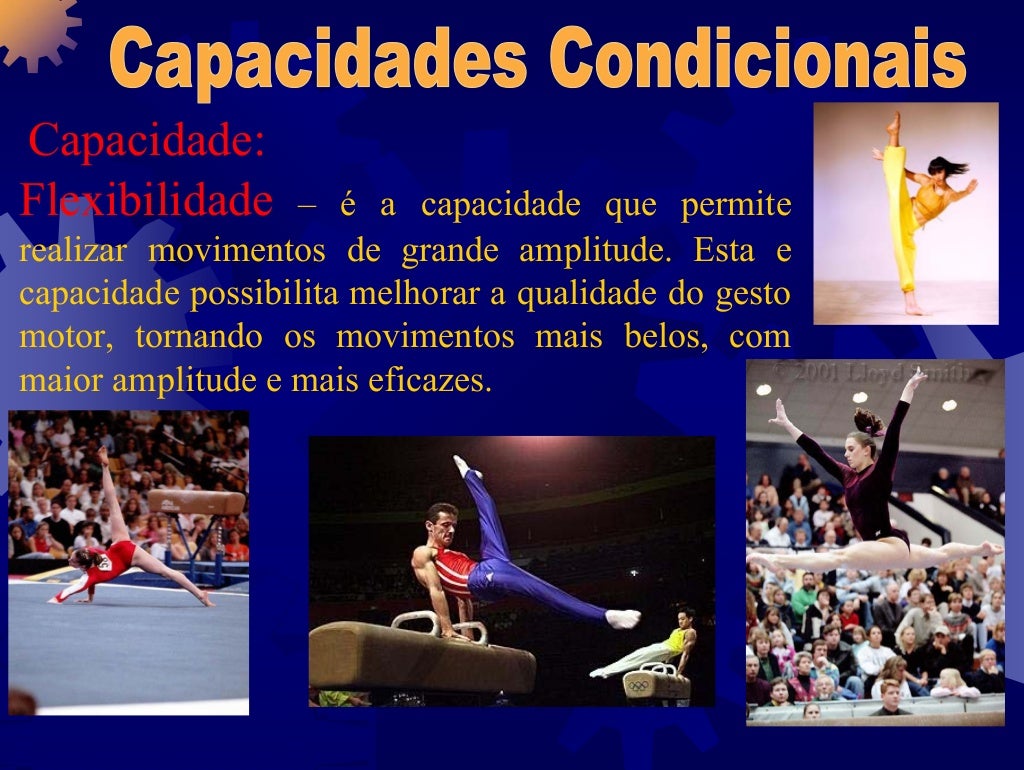 Capacidades Condicionais

Capacidade:

Flexibilidade – é a capacidade que permite realizar movimentos de grande amplitude. Esta e capacidade possibilita melhorar a qualidade do gesto motor, tornando os movimentos mais belos, com maior amplitude e mais eficazes.

© 2001 Lloyd Smith